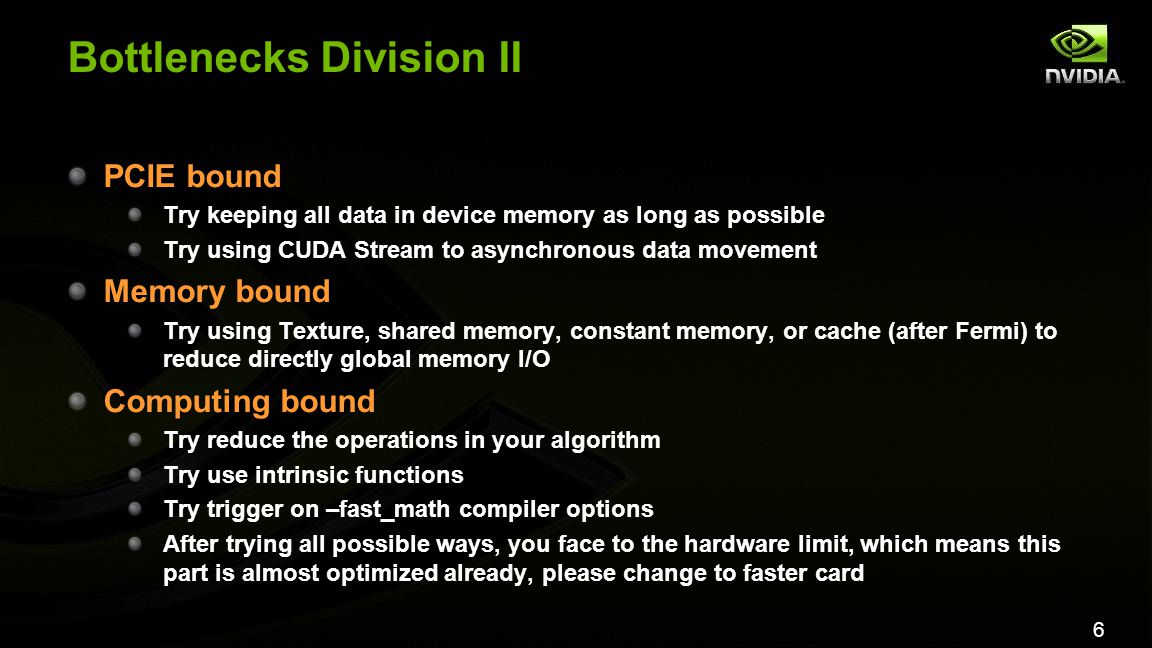 Bottlenecks Division II

NVIDIA.

PCIE bound

Try keeping all data in device memory as long as possible

Try using CUDA Stream to asynchronous data movement

Memory bound

Try using Texture, shared memory, constant memory, or cache (after Fermi) to reduce directly global memory I/O

Computing bound

Try reduce the operations in your algorithm

Try use intrinsic functions

Try trigger on –fast_math compiler options

After trying all possible ways, you face to the hardware limit, which means this part is almost optimized already, please change to faster card

6